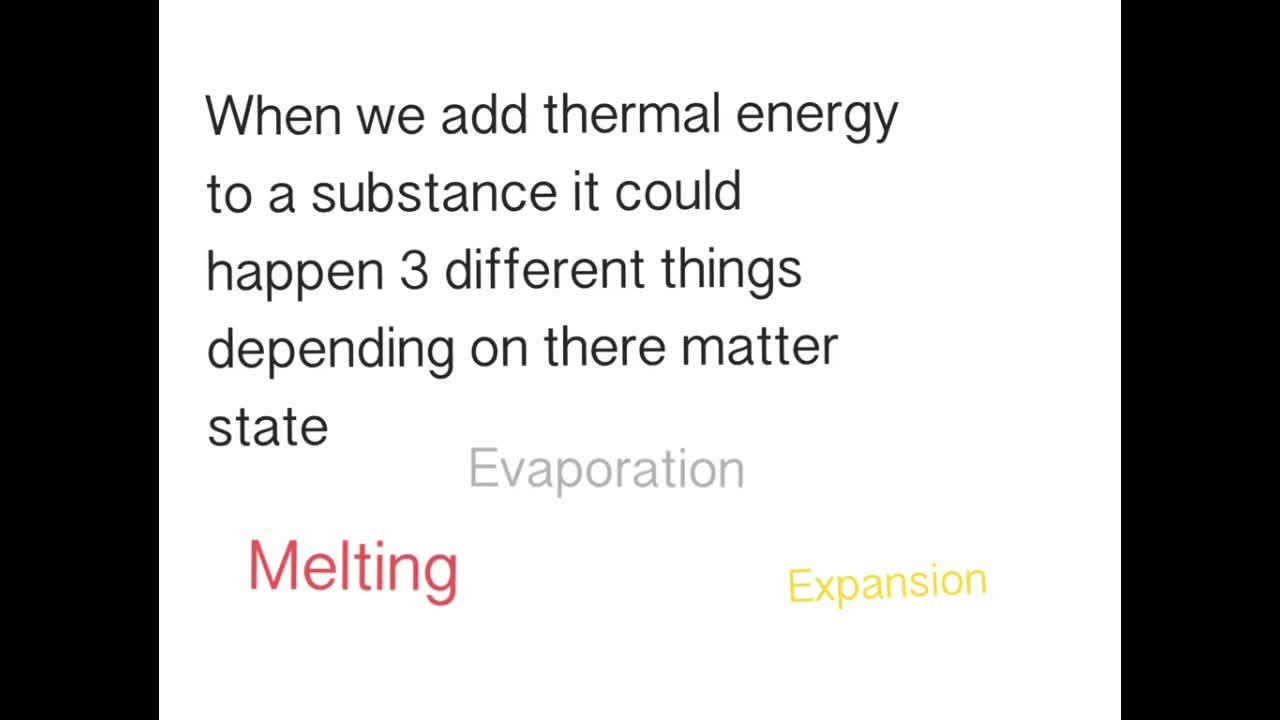 When we add thermal energy to a substance it could happen 3 different things depending on there matter state

Evaporation

Melting

Expansion